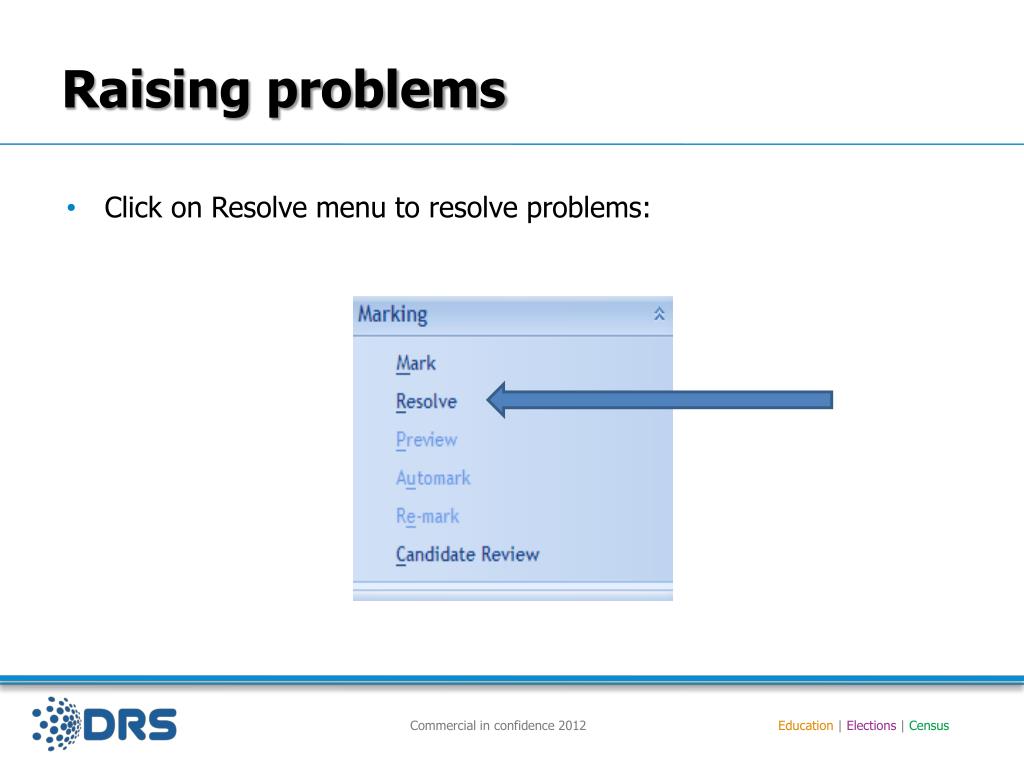 Raising problems

• Click on Resolve menu to resolve problems:

Marking

Mark
Resolve
Preview
Automark
Re-mark
Candidate Review

DRS

Commercial in confidence 2012

Education | Elections | Census